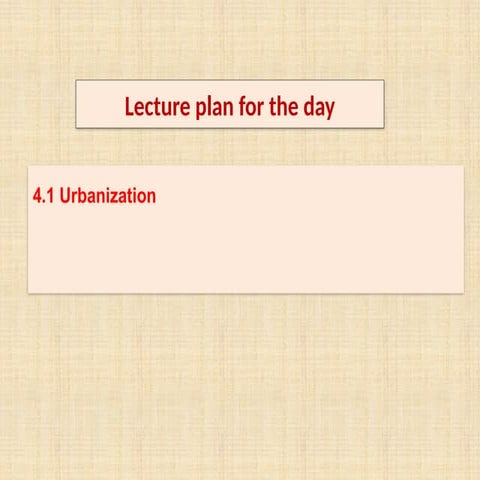 Lecture plan for the day

4.1 Urbanization